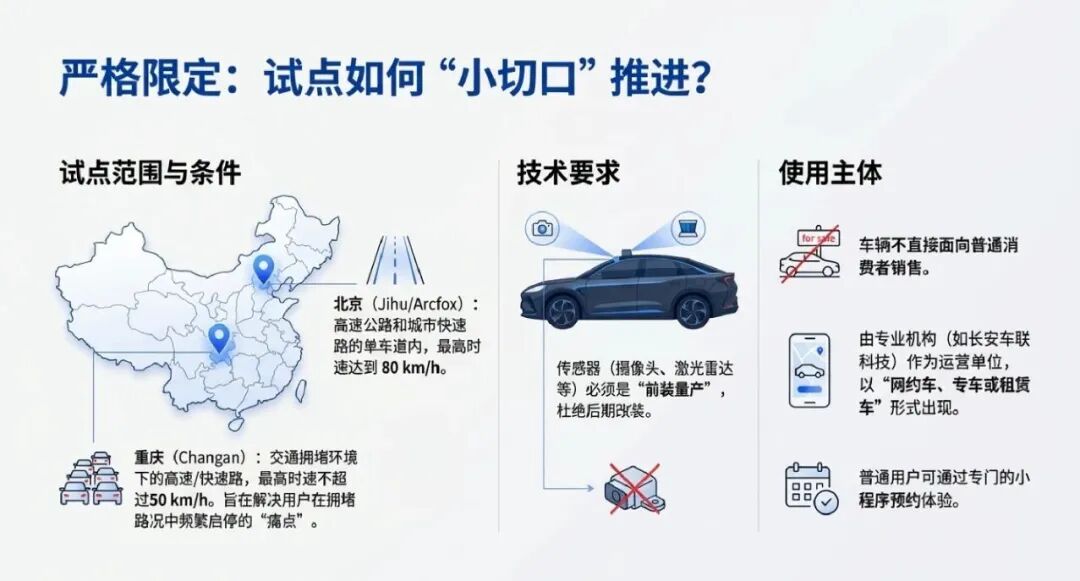 严格限定：试点如何“小切口”推进？

试点范围与条件

北京（Jihu/Arcfox）：高速公路和城市快速路的单车道内，最高时速达到 80 km/h。

重庆（Changan）：交通拥堵环境下的高速/快速路，最高时速不超过50 km/h。旨在解决用户在拥堵路况中频繁启停的“痛点”。

技术要求

传感器（摄像头、激光雷达等）必须是“前装量产”，杜绝后期改装。

使用主体

for sale

车辆不直接面向普通消费者销售。

由专业机构（如长安车联科技）作为运营单位，以“网约车、专车或租赁车”形式出现。

普通用户可通过专门的小程序预约体验。